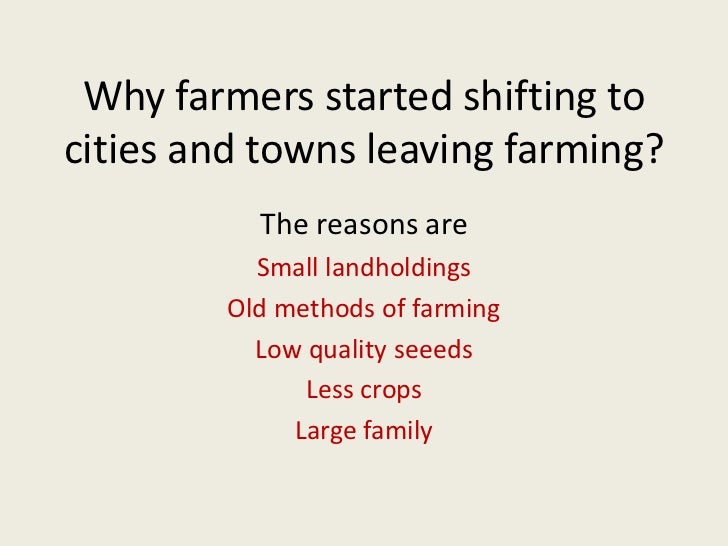 Why farmers started shifting to cities and towns leaving farming?

The reasons are

Small landholdings

Old methods of farming

Low quality seeeds

Less crops

Large family